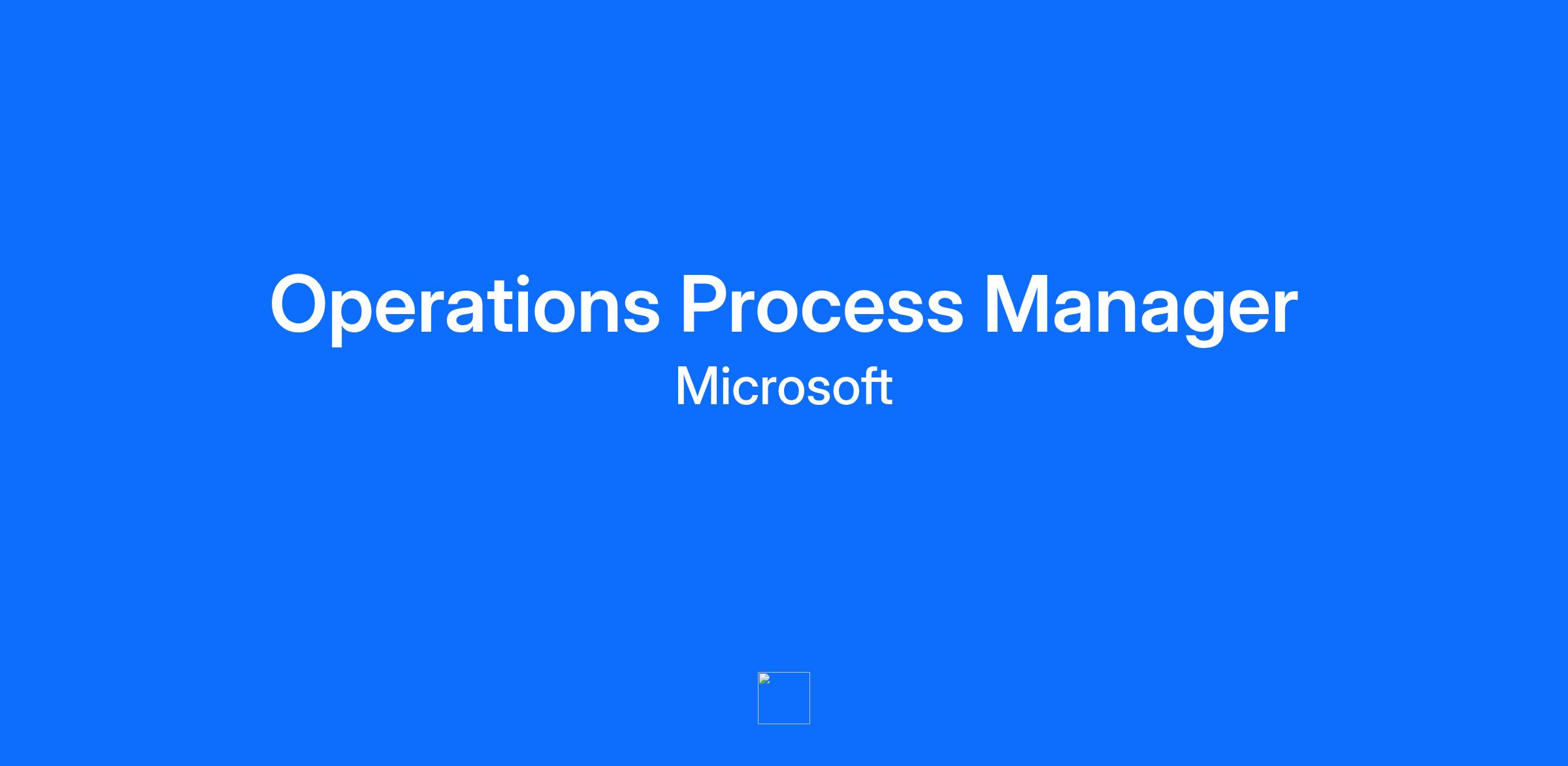 Operations Process Manager
Microsoft